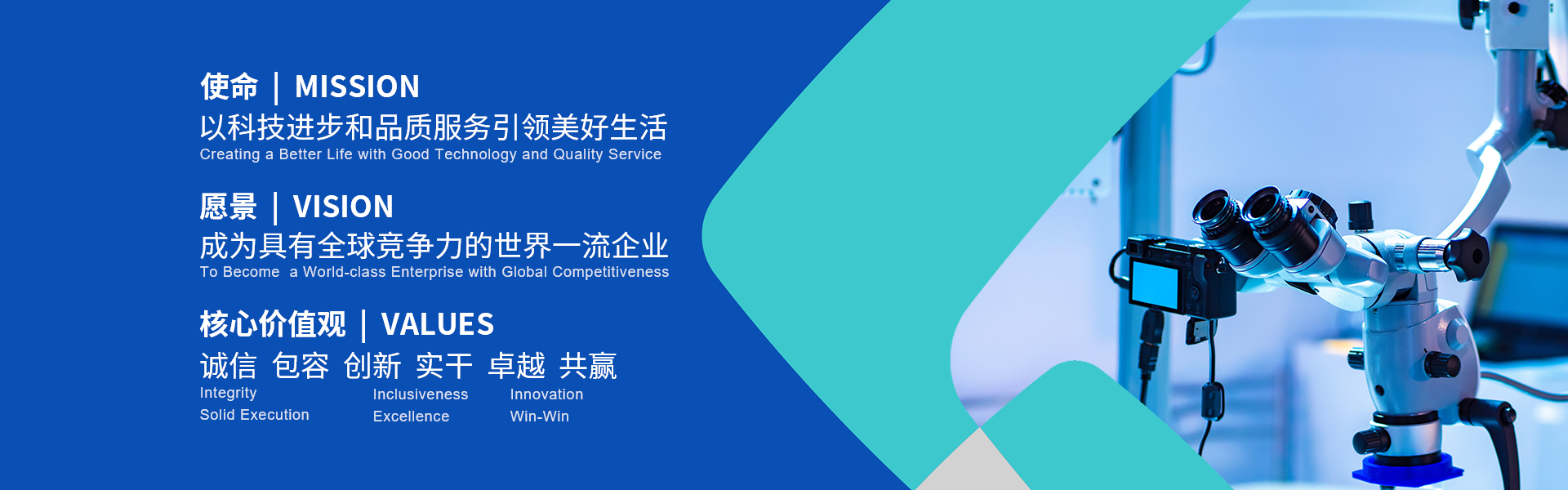 使命 | MISSION

以科技进步和品质服务引领美好生活

Creating a Better Life with Good Technology and Quality Service

愿景 | VISION

成为具有全球竞争力的世界一流企业

To Become a World-class Enterprise with Global Competitiveness

核心价值观 | VALUES

诚信 包容 创新 实干 卓越 共赢

Integrity
Solid Execution

Inclusiveness
Excellence

Innovation
Win-Win